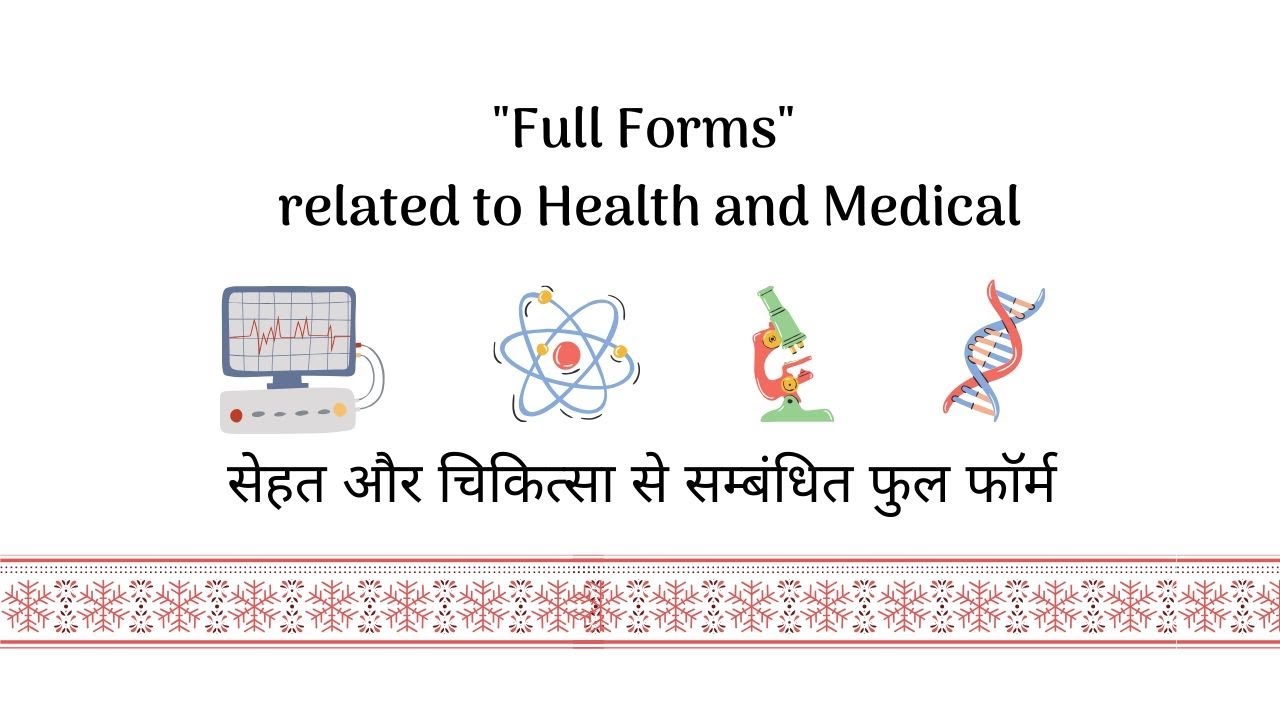 "Full Forms"
related to Health and Medical

सेहत और चिकित्सा से सम्बंधित फुल फॉर्म